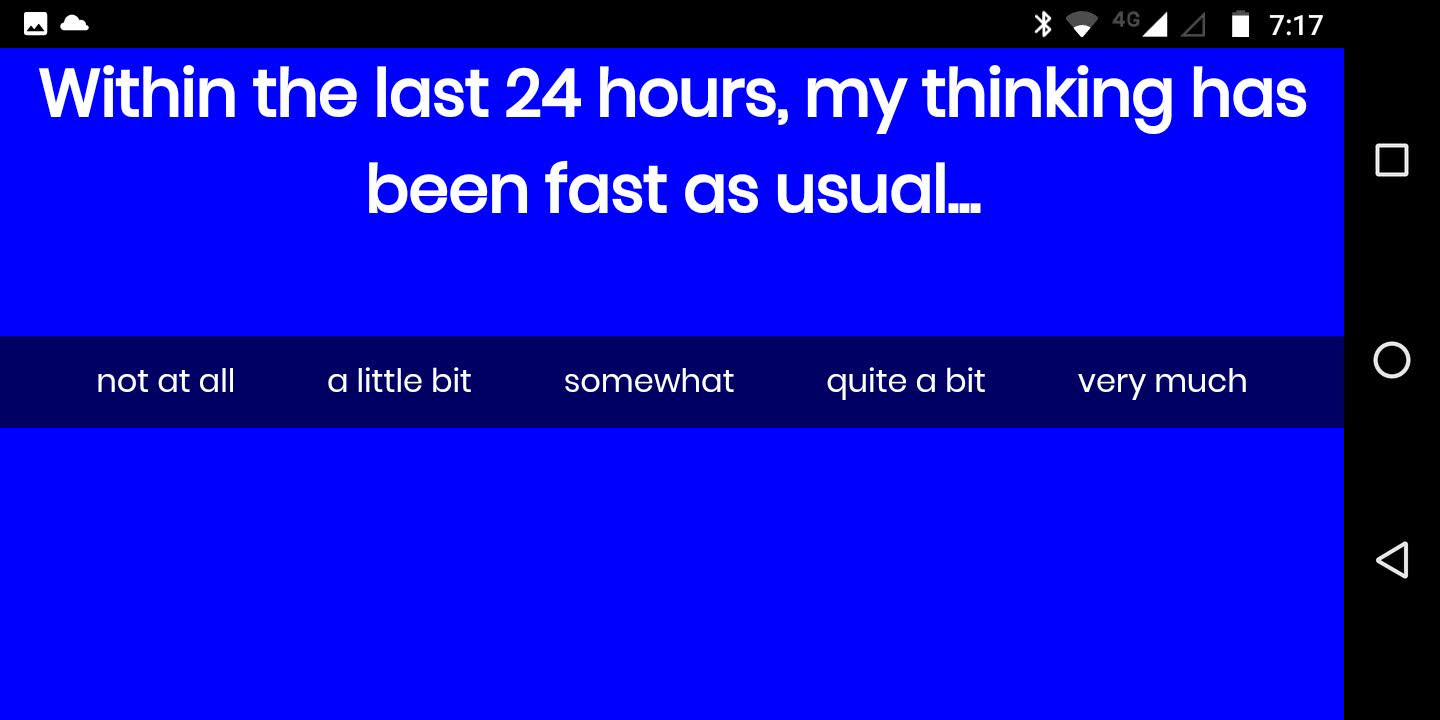 4G 7:17

Within the last 24 hours, my thinking has been fast as usual...

not at all a little bit somewhat quite a bit very much